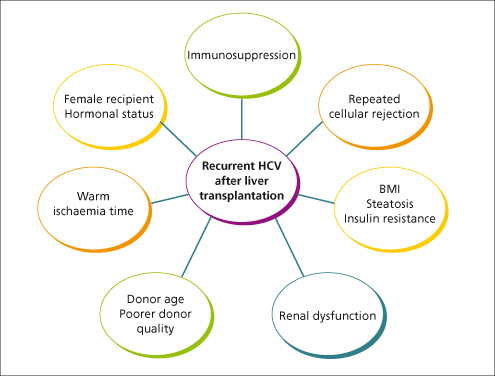 Recurrent HCV after liver transplantation

Immunosuppression

Repeated cellular rejection

BMI
Steatosis
Insulin resistance

Renal dysfunction

Donor age
Poorer donor quality

Warm ischaemia time

Female recipient
Hormonal status